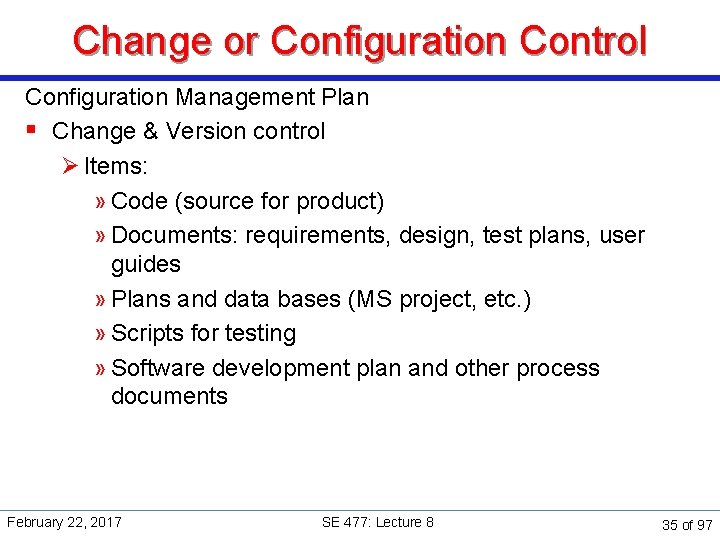 Change or Configuration Control

Configuration Management Plan

▪ Change & Version control

➢ Items:

» Code (source for product)

» Documents: requirements, design, test plans, user guides

» Plans and data bases (MS project, etc.)

» Scripts for testing

» Software development plan and other process documents

February 22, 2017

SE 477: Lecture 8

35 of 97